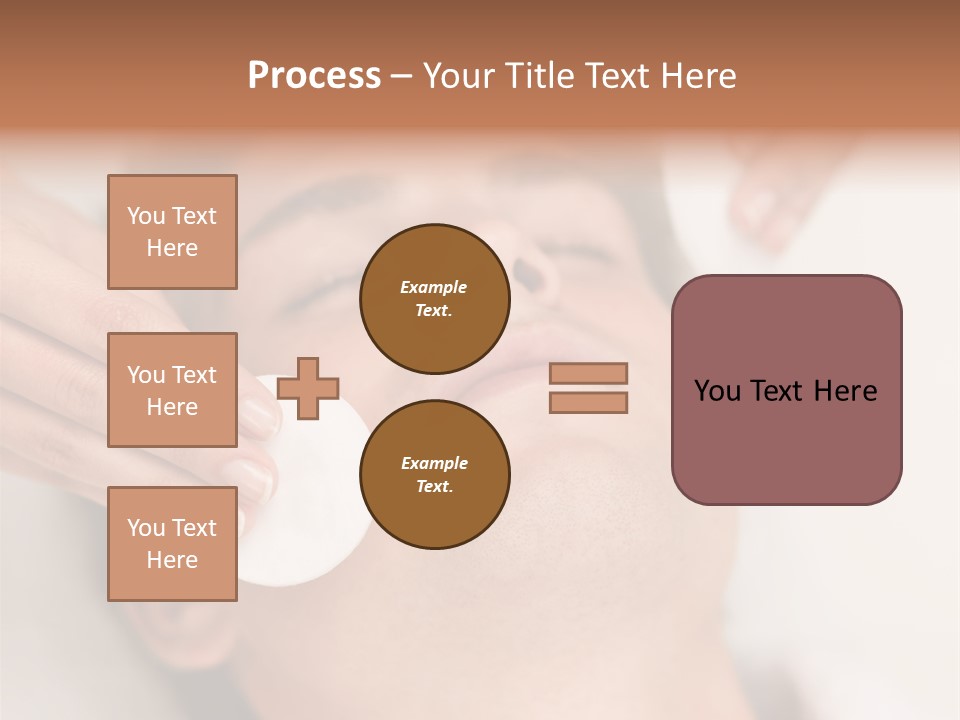 Process – Your Title Text Here

You Text Here

You Text Here

You Text Here

Example Text.

Example Text.

You Text Here